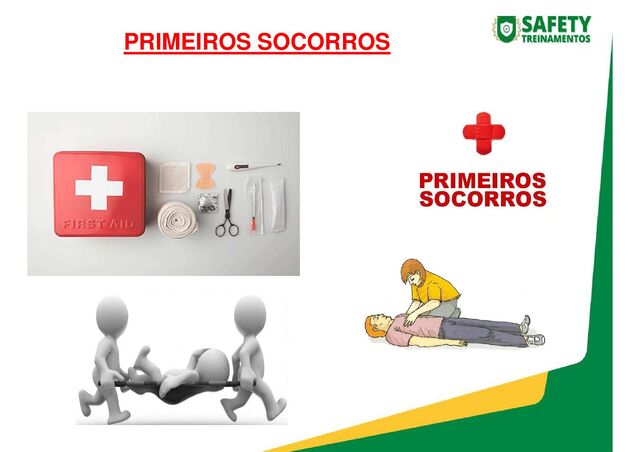 PRIMEIROS SOCORROS

SAFETY TREINAMENTOS

FIRST AID

PRIMEIROS SOCORROS